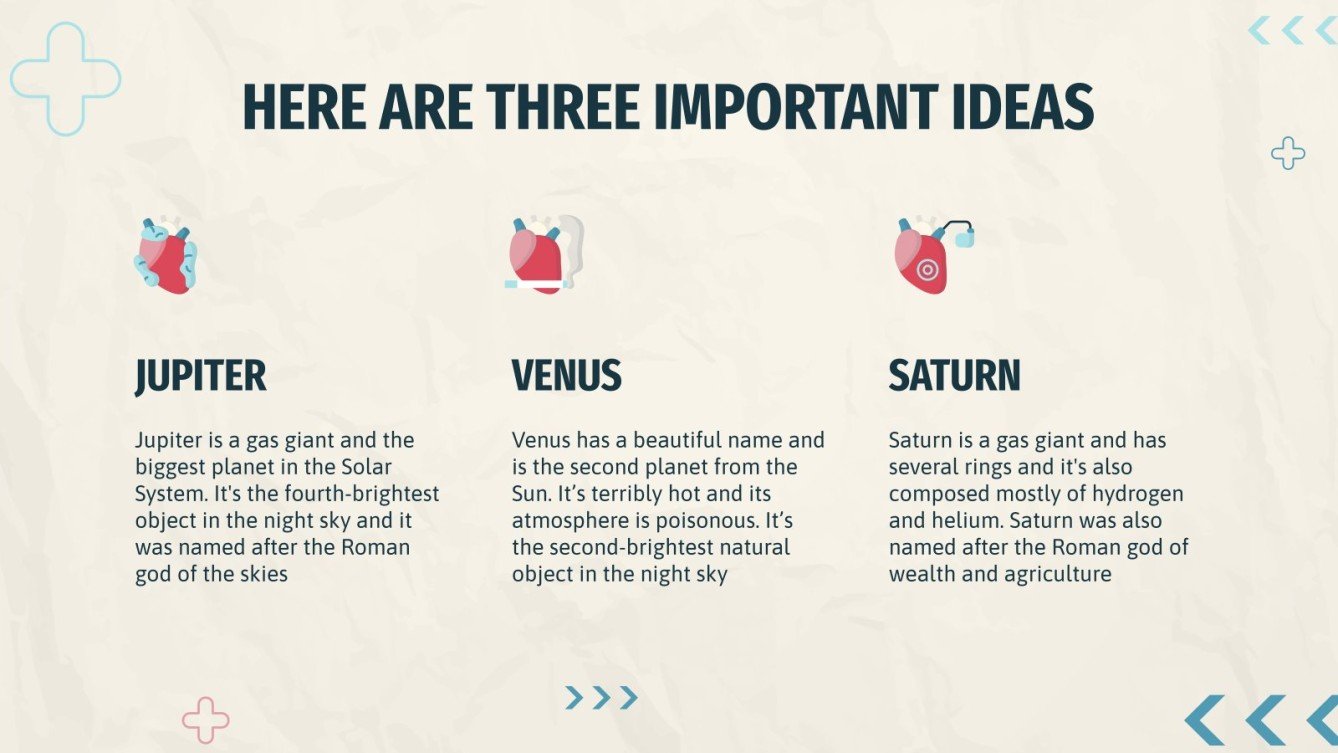 HERE ARE THREE IMPORTANT IDEAS

JUPITER

Jupiter is a gas giant and the biggest planet in the Solar System. It's the fourth-brightest object in the night sky and it was named after the Roman god of the skies

VENUS

Venus has a beautiful name and is the second planet from the Sun. It’s terribly hot and its atmosphere is poisonous. It’s the second-brightest natural object in the night sky

SATURN

Saturn is a gas giant and has several rings and it's also composed mostly of hydrogen and helium. Saturn was also named after the Roman god of wealth and agriculture